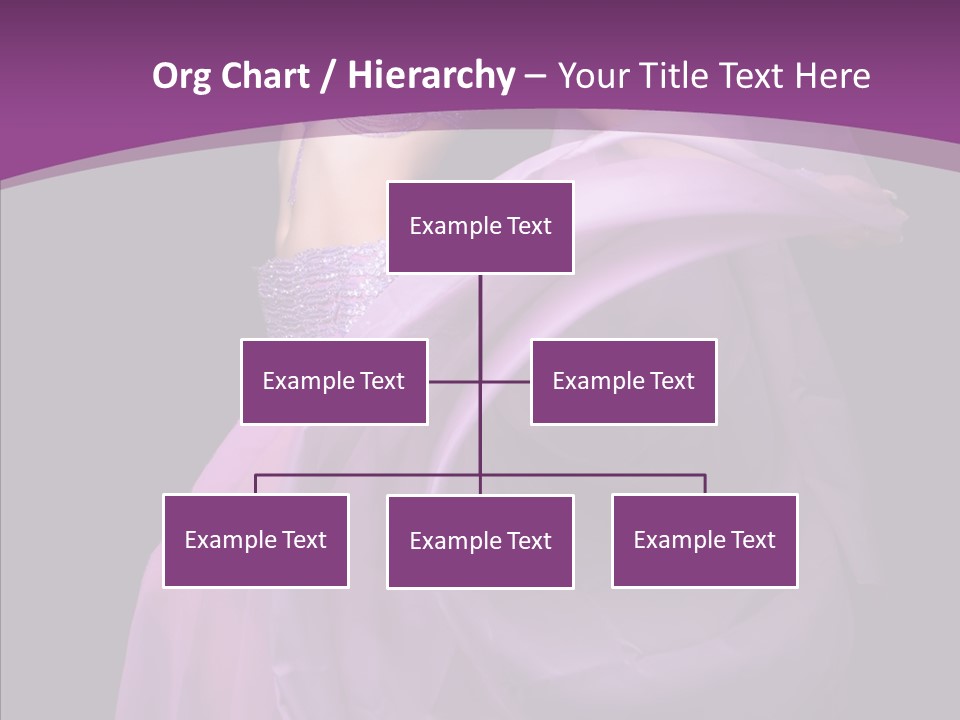 Org Chart / Hierarchy – Your Title Text Here

Example Text

Example Text

Example Text

Example Text

Example Text

Example Text